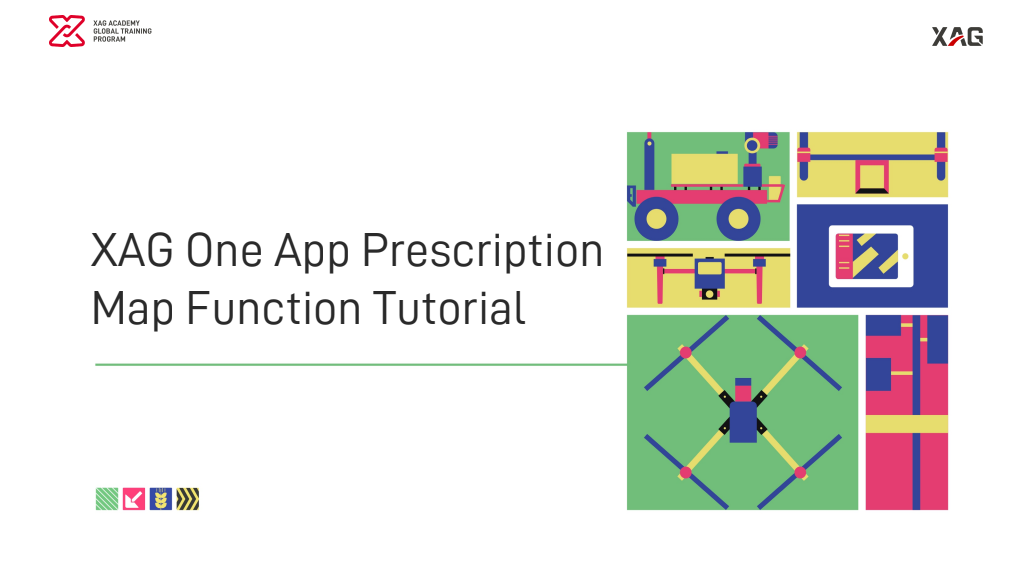 XAG ACADEMY
GLOBAL TRAINING
PROGRAM

XAG

XAG One App Prescription Map Function Tutorial